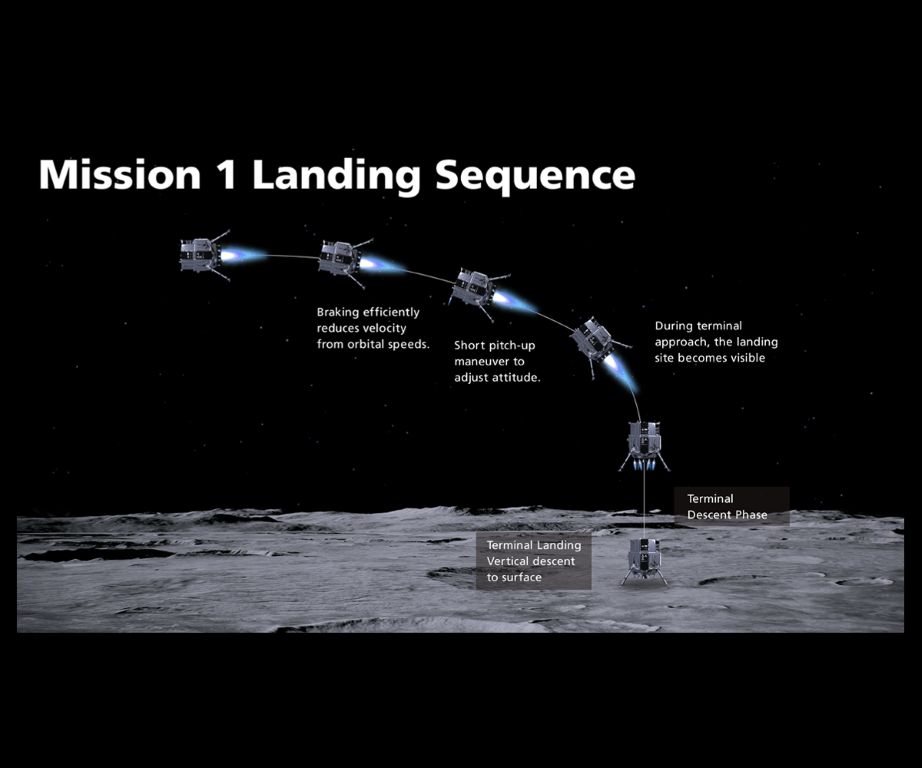 Mission 1 Landing Sequence

Braking efficiently reduces velocity from orbital speeds.

Short pitch-up maneuver to adjust attitude.

During terminal approach, the landing site becomes visible

Terminal Descent Phase

Terminal Landing Vertical descent to surface